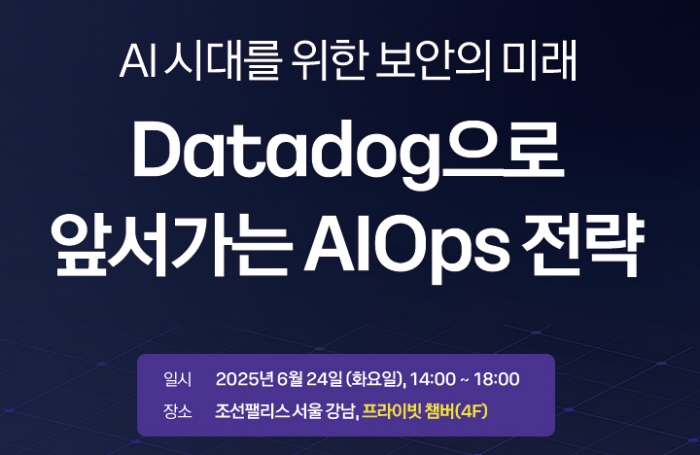 AI 시대를 위한 보안의 미래

Datadog으로 앞서가는 AIOps 전략

일시 2025년 6월 24일 (화요일), 14:00 ~ 18:00
장소 조선팰리스 서울 강남, 프라이빗 챔버(4F)